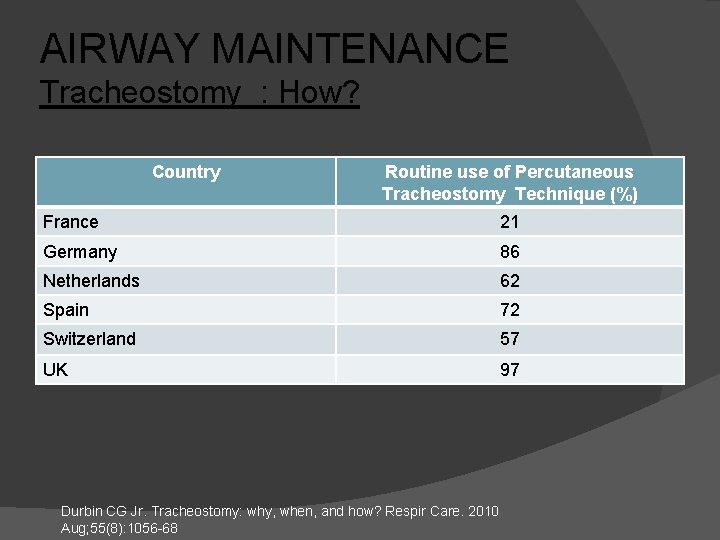 AIRWAY MAINTENANCE
Tracheostomy : How?

| Country | Routine use of Percutaneous Tracheostomy Technique (%) |
|---|---|
| France | 21 |
| Germany | 86 |
| Netherlands | 62 |
| Spain | 72 |
| Switzerland | 57 |
| UK | 97 |

Durbin CG Jr. Tracheostomy: why, when, and how? Respir Care. 2010 Aug;55(8):1056-68